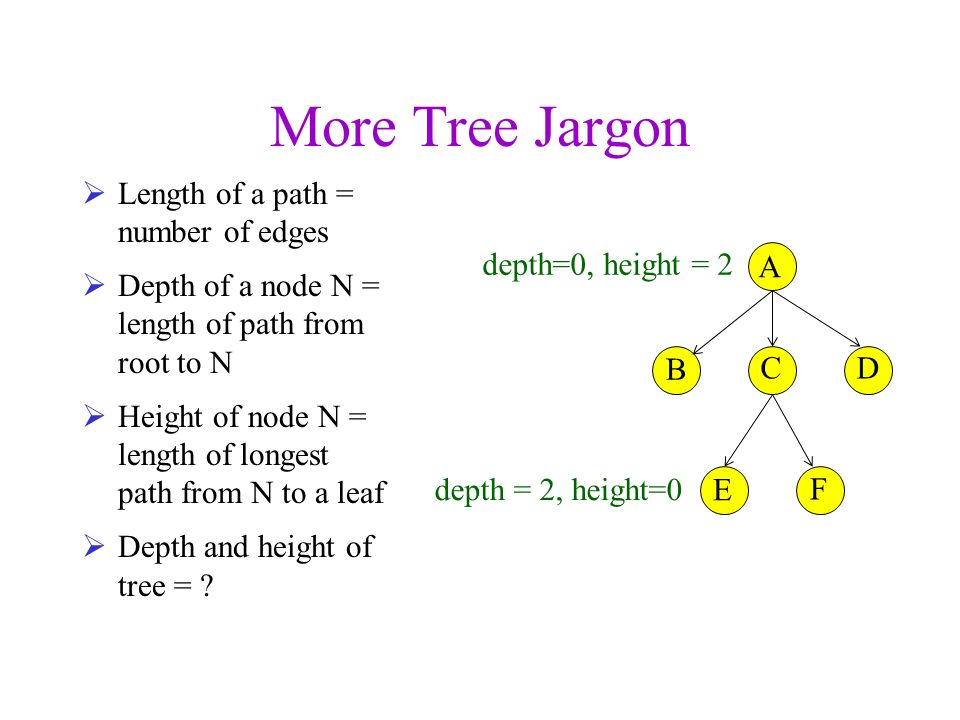 More Tree Jargon

➢ Length of a path = number of edges

➢ Depth of a node N = length of path from root to N

➢ Height of node N = length of longest path from N to a leaf

➢ Depth and height of tree = ?

depth=0, height = 2 A

B C D

depth = 2, height=0 E F